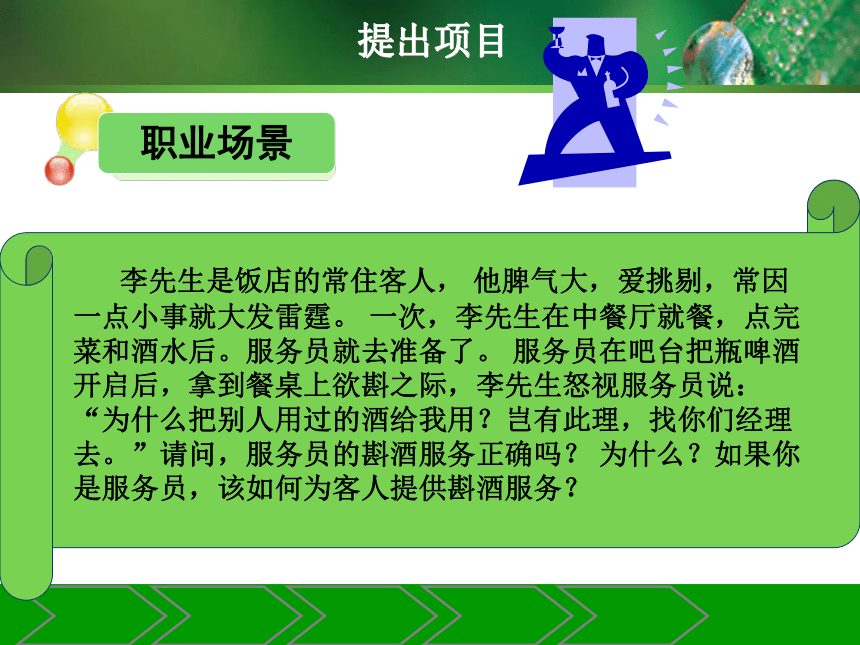 提出项目

职业场景

李先生是饭店的常住客人， 他脾气大，爱挑剔，常因一点小事就大发雷霆。 一次，李先生在中餐厅就餐，点完菜和酒水后。服务员就去准备了。 服务员在吧台把瓶啤酒开启后，拿到餐桌上欲斟之际，李先生怒视服务员说：“为什么把别人用过的酒给我用？岂有此理，找你们经理去。”请问，服务员的斟酒服务正确吗？ 为什么？如果你是服务员，该如何为客人提供斟酒服务？